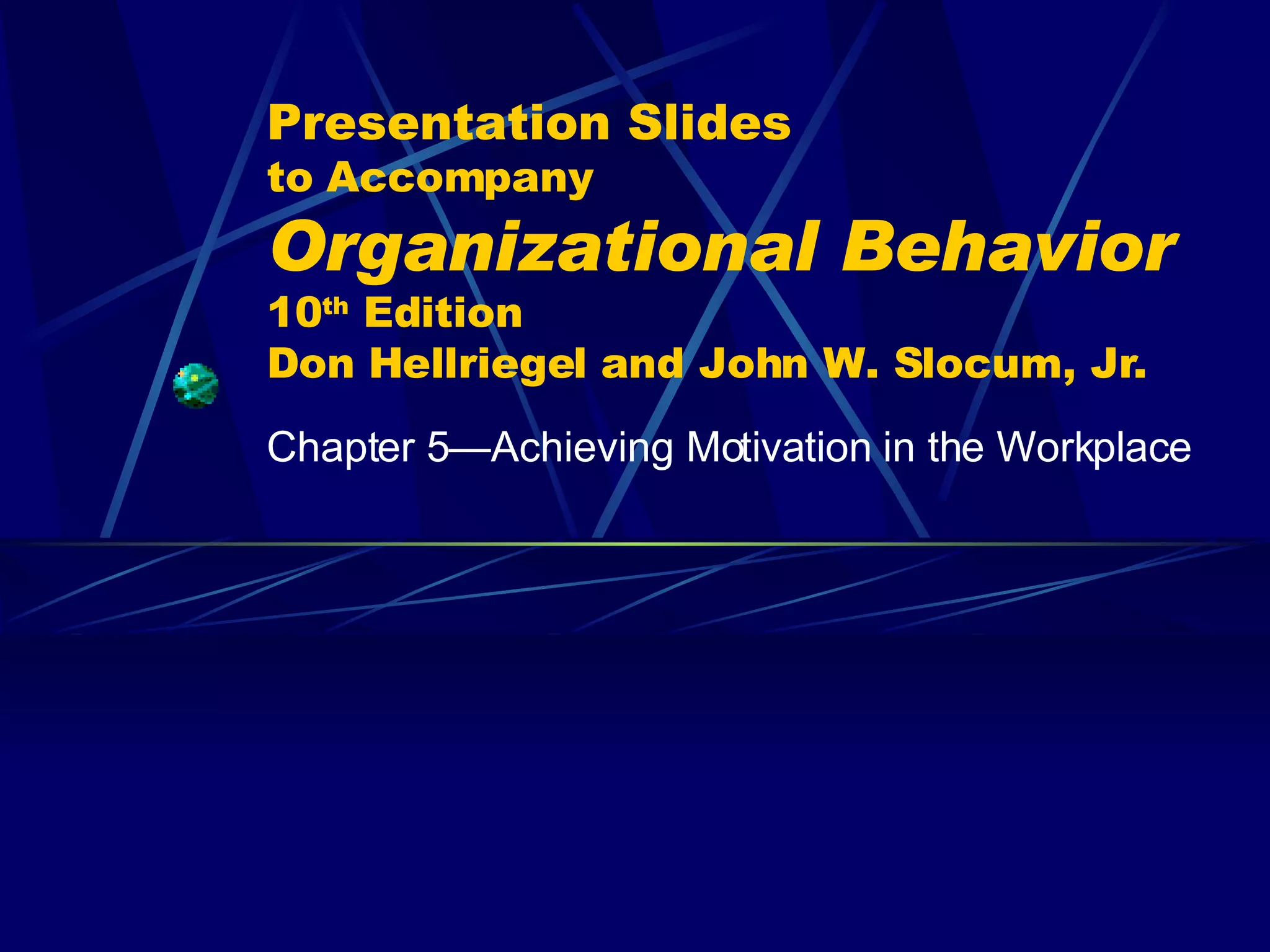 Presentation Slides
to Accompany
Organizational Behavior
10th Edition
Don Hellriegel and John W. Slocum, Jr.

Chapter 5—Achieving Motivation in the Workplace